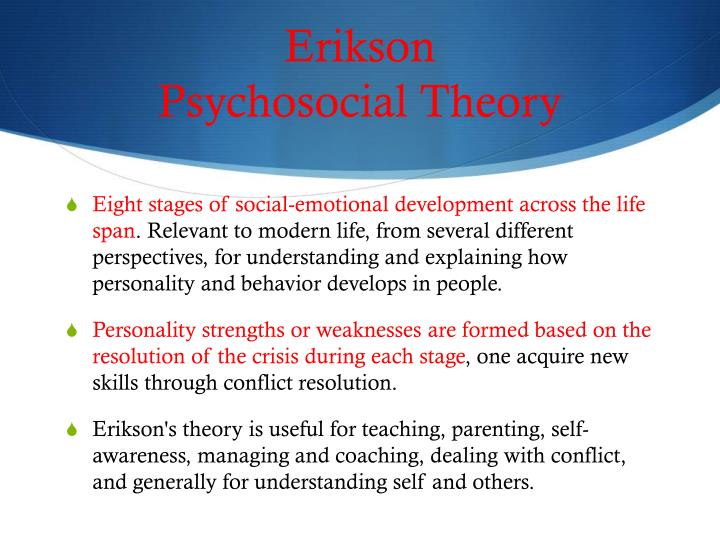 Erikson
Psychosocial Theory

Eight stages of social-emotional development across the life span. Relevant to modern life, from several different perspectives, for understanding and explaining how personality and behavior develops in people.

Personality strengths or weaknesses are formed based on the resolution of the crisis during each stage, one acquire new skills through conflict resolution.

Erikson's theory is useful for teaching, parenting, self-awareness, managing and coaching, dealing with conflict, and generally for understanding self and others.